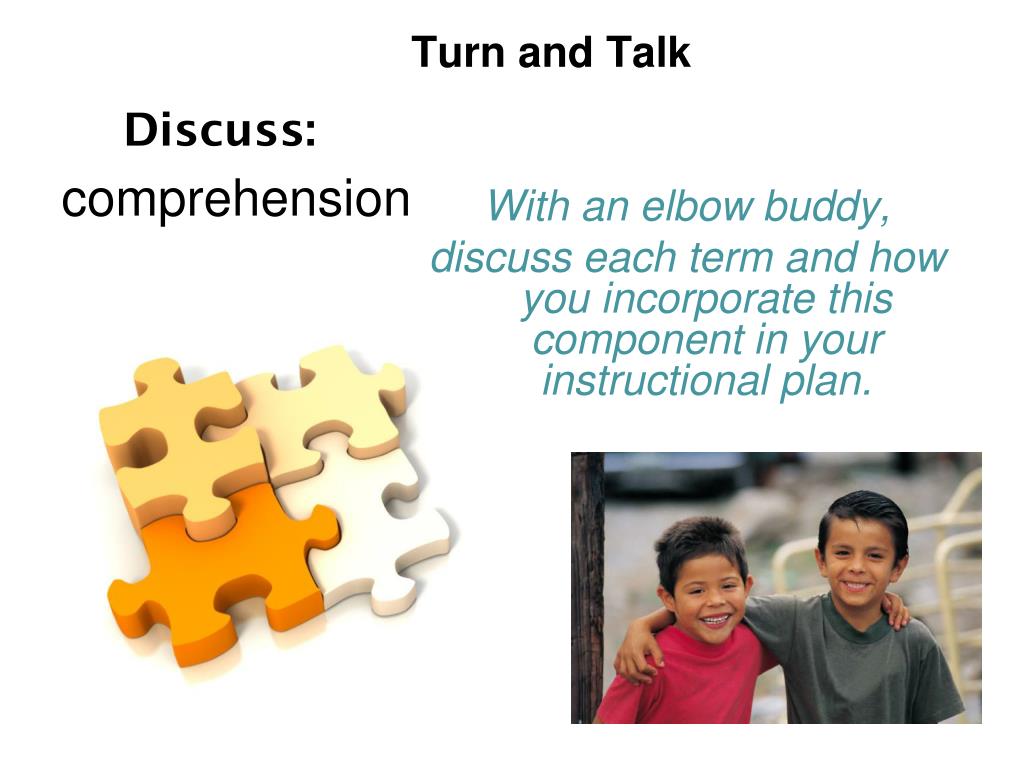 Turn and Talk

Discuss:

comprehension

With an elbow buddy, discuss each term and how you incorporate this component in your instructional plan.